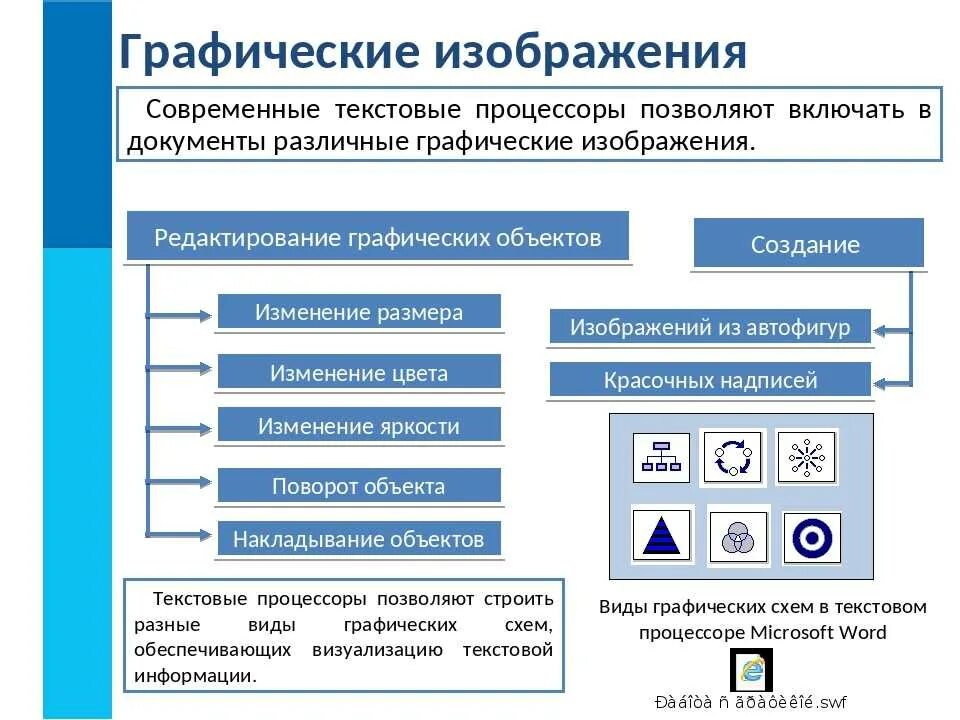 Графические изображения

Современные текстовые процессоры позволяют включать в документы различные графические изображения.

Редактирование графических объектов

Изменение размера

Изменение цвета

Изменение яркости

Поворот объекта

Накладывание объектов

Создание

Изображений из автофигур

Красочных надписей

Текстовые процессоры позволяют строить разные виды графических схем, обеспечивающих визуализацию текстовой информации.

Виды графических схем в текстовом процессоре Microsoft Word

Ðàáîòà ñ ãðàôèêîé.swf